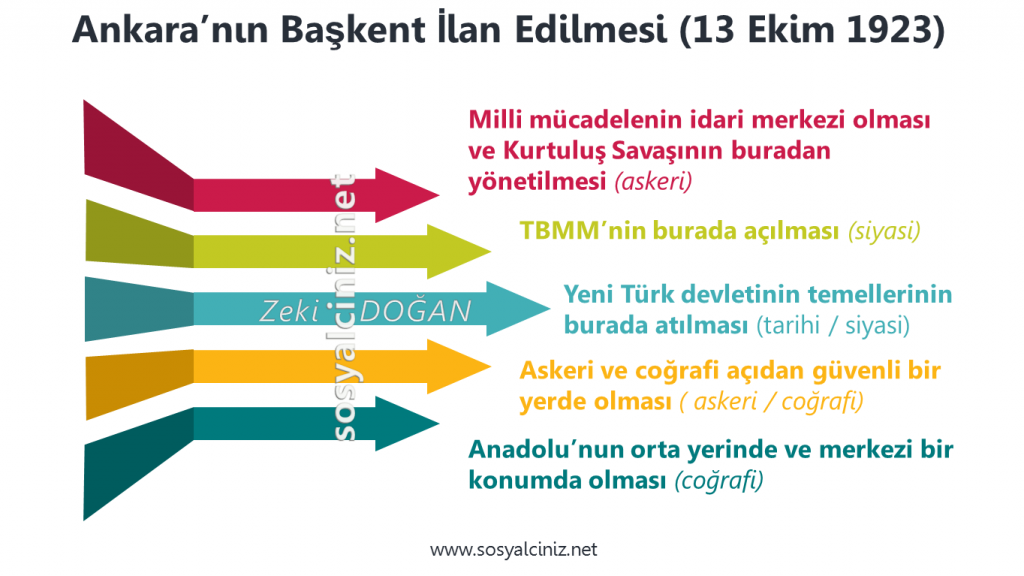 Ankara'nın Başkent İlan Edilmesi (13 Ekim 1923)

Milli mücadelenin idari merkezi olması ve Kurtuluş Savaşının buradan yönetilmesi (askeri)

TBMM'nin burada açılması (siyasi)

Yeni Türk devletinin temellerinin burada atılması (tarihi / siyasi)

Askeri ve coğrafi açıdan güvenli bir yerde olması ( askeri / coğrafi)

Anadolu'nun orta yerinde ve merkezi bir konumda olması (coğrafi)

sosyalciniz.net

Zeki DOĞAN

www.sosyalciniz.net